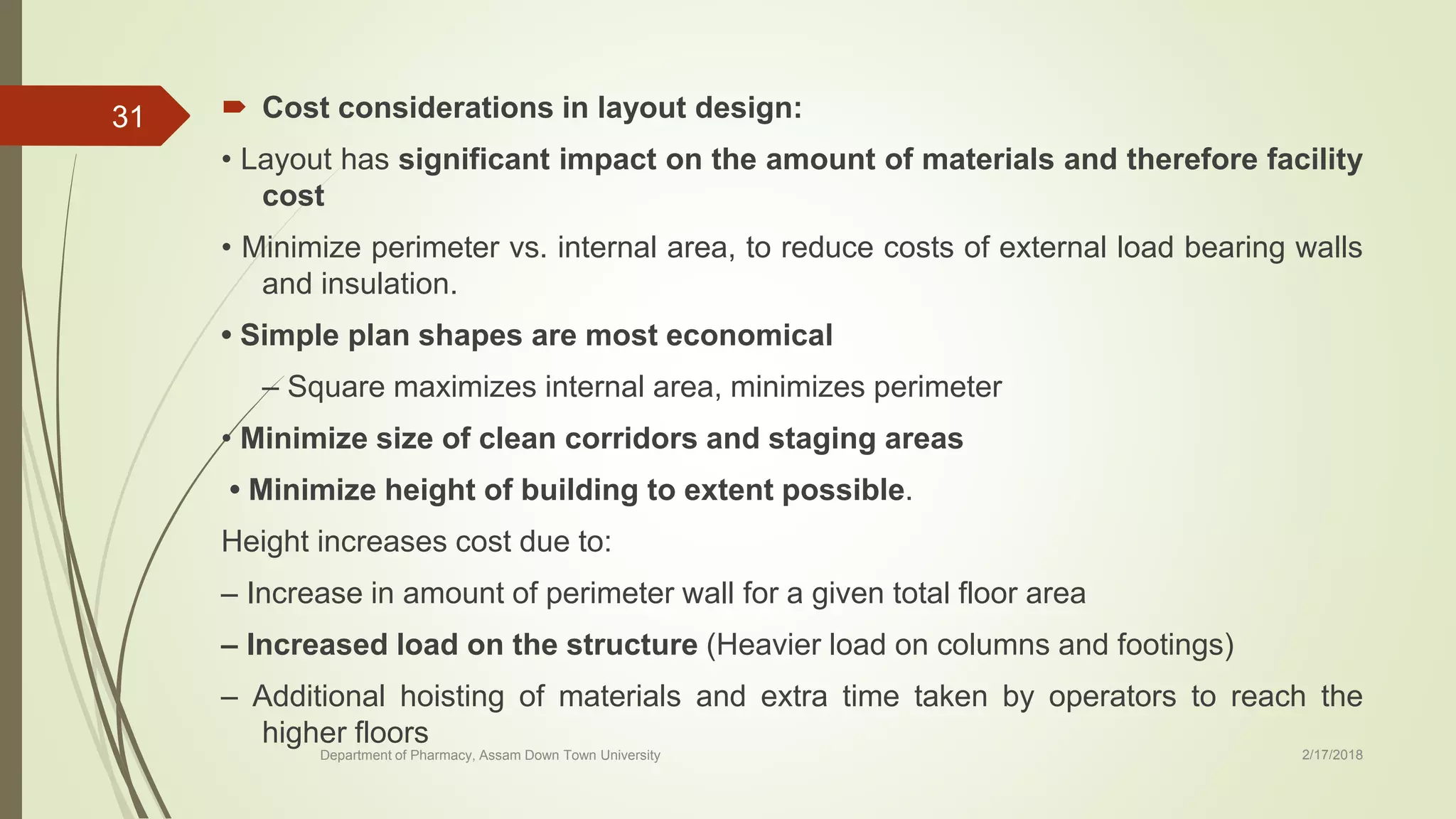 31

Cost considerations in layout design:

• Layout has significant impact on the amount of materials and therefore facility cost

• Minimize perimeter vs. internal area, to reduce costs of external load bearing walls and insulation.

• Simple plan shapes are most economical

– Square maximizes internal area, minimizes perimeter

• Minimize size of clean corridors and staging areas

• Minimize height of building to extent possible.

Height increases cost due to:

– Increase in amount of perimeter wall for a given total floor area

– Increased load on the structure (Heavier load on columns and footings)

– Additional hoisting of materials and extra time taken by operators to reach the higher floors

Department of Pharmacy, Assam Down Town University

2/17/2018